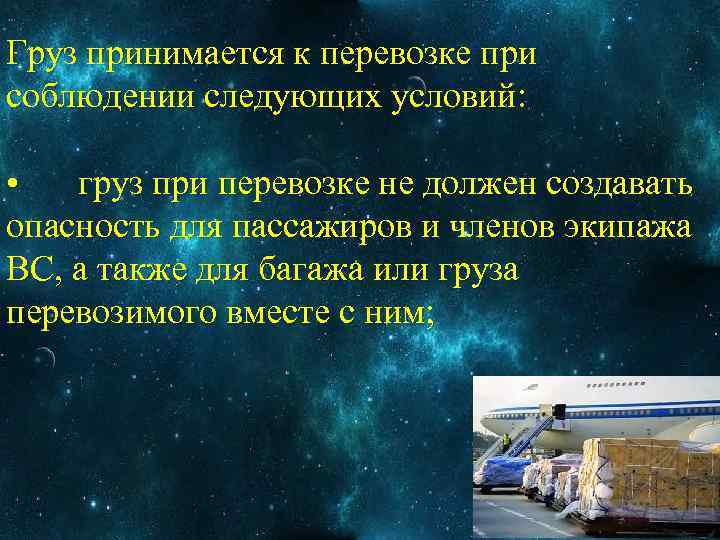 Груз принимается к перевозке при соблюдении следующих условий:

• груз при перевозке не должен создавать опасность для пассажиров и членов экипажа ВС, а также для багажа или груза перевозимого вместе с ним;